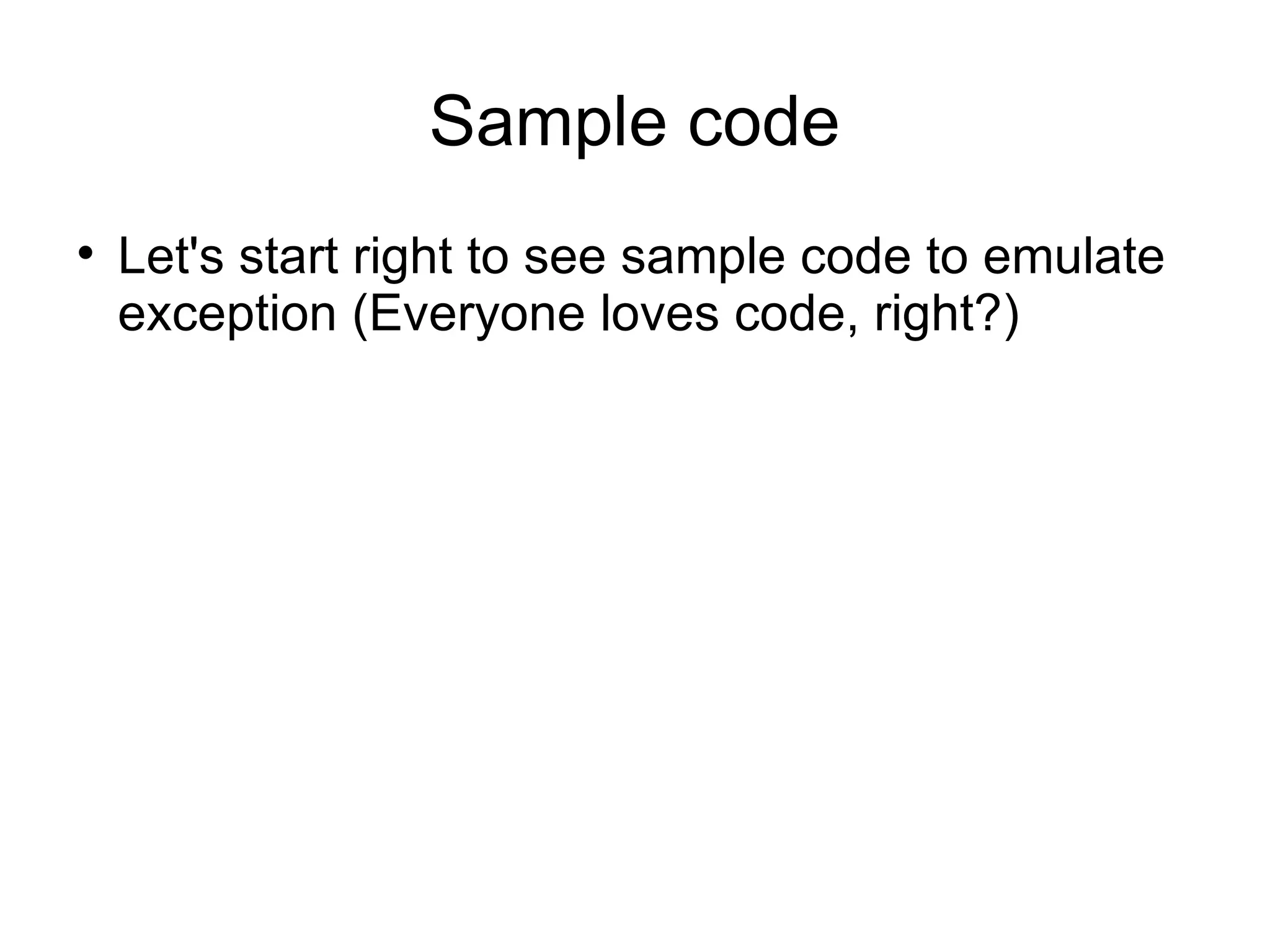 Sample code

• Let's start right to see sample code to emulate exception (Everyone loves code, right?)